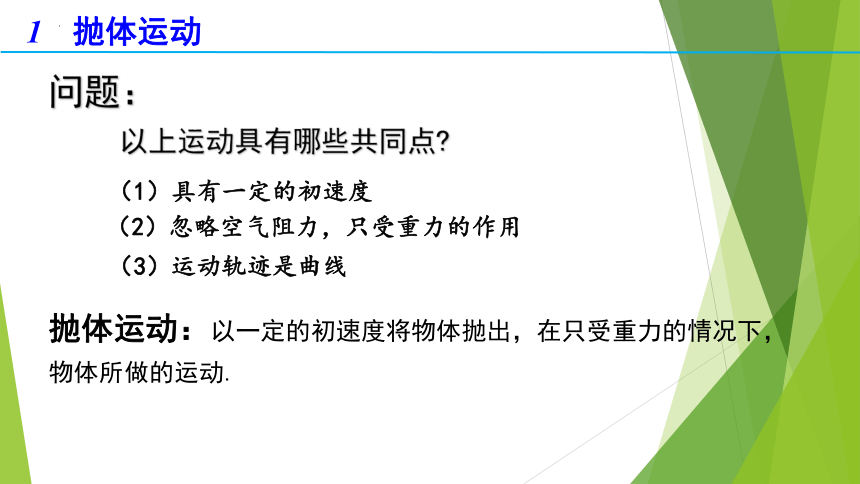 1 抛体运动

问题：

以上运动具有哪些共同点?

（1）具有一定的初速度

（2）忽略空气阻力，只受重力的作用

（3）运动轨迹是曲线

抛体运动：以一定的初速度将物体抛出，在只受重力的情况下，物体所做的运动.